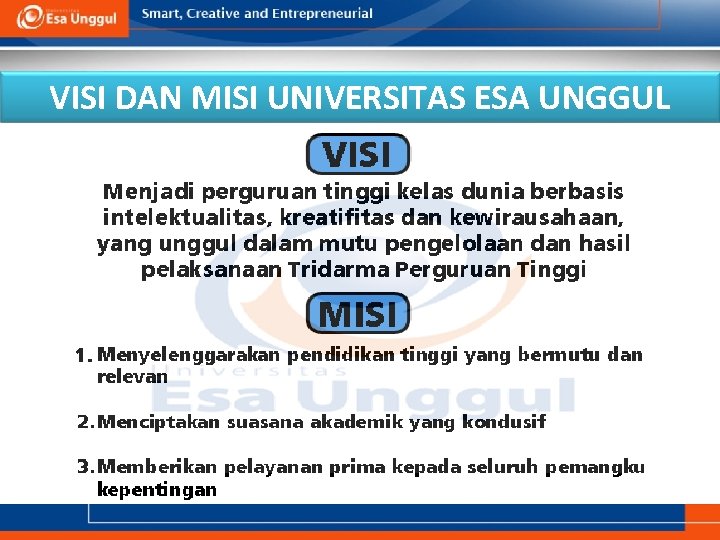 Esa Unggul

Smart, Creative and Entrepreneurial

VISI DAN MISI UNIVERSITAS ESA UNGGUL

VISI

Menjadi perguruan tinggi kelas dunia berbasis intelektualitas, kreatifitas dan kewirausahaan, yang unggul dalam mutu pengelolaan dan hasil pelaksanaan Tridarma Perguruan Tinggi

MISI

1. Menyelenggarakan pendidikan tinggi yang bermutu dan relevan

2. Menciptakan suasana akademik yang kondusif

3. Memberikan pelayanan prima kepada seluruh pemangku kepentingan

Universitas Esa Unggul